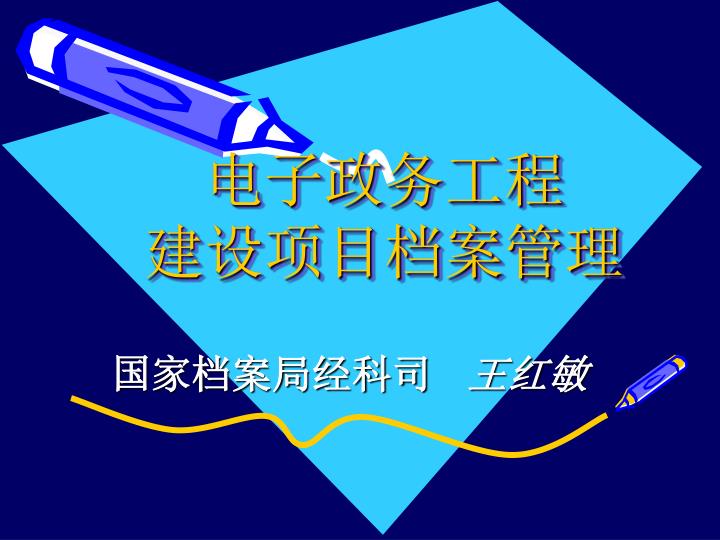 电子政务工程
建设项目档案管理

国家档案局经科司　王红敏